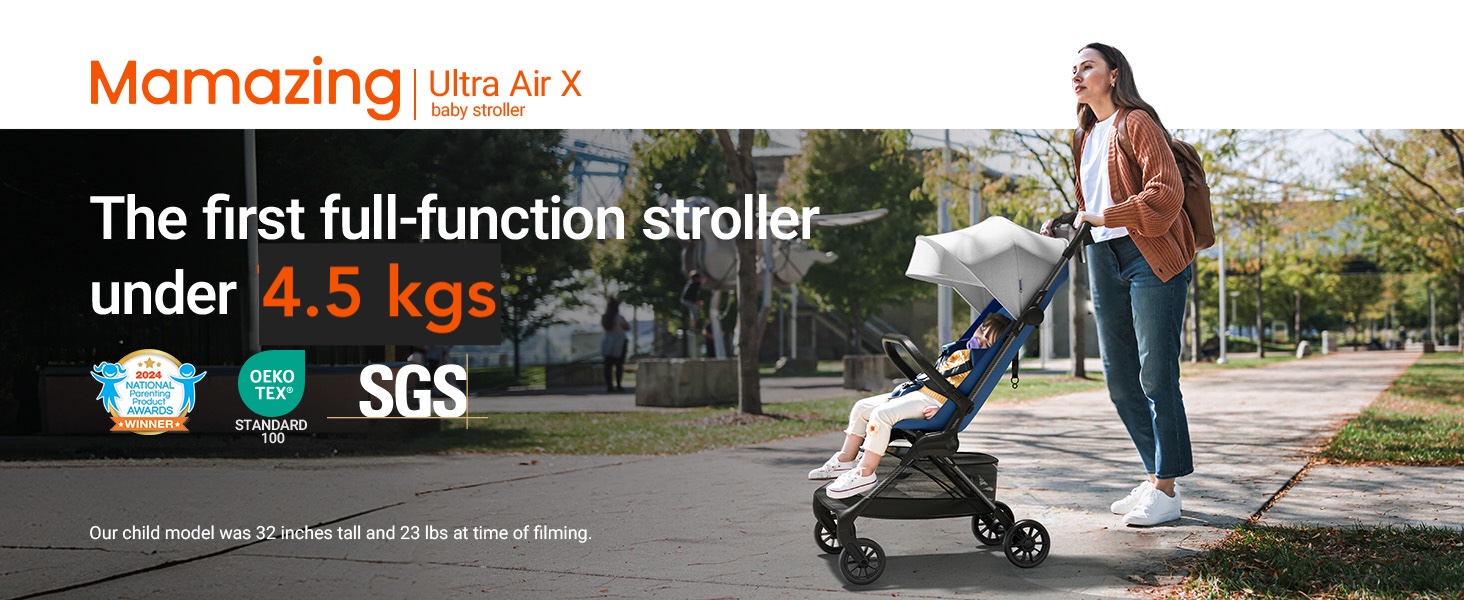 Mamazing | Ultra Air X
baby stroller

The first full-function stroller under 4.5 kgs

2024 NATIONAL Parenting Product AWARDS WINNER

OEKO TEX® STANDARD 100

SGS

Our child model was 32 inches tall and 23 lbs at time of filming.